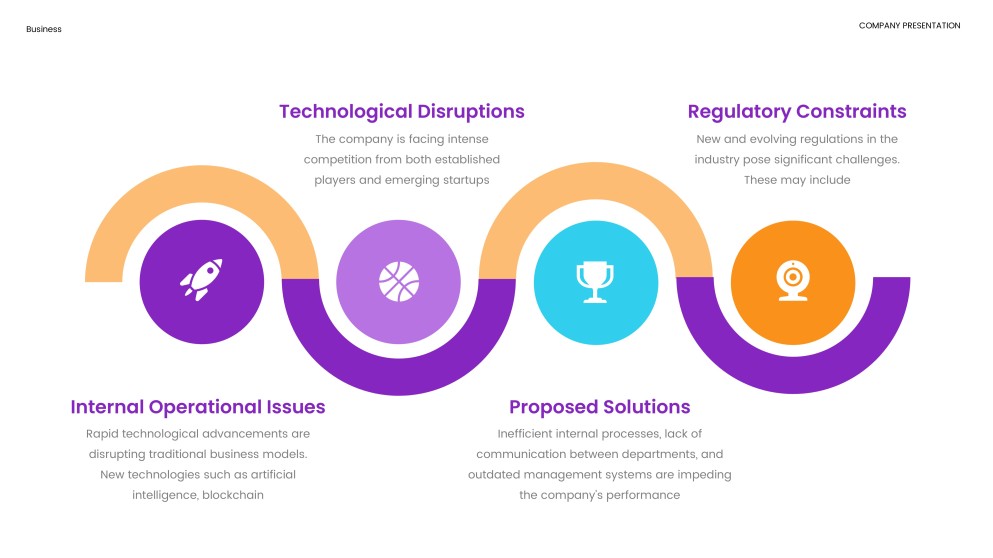 Business

COMPANY PRESENTATION

Technological Disruptions

The company is facing intense competition from both established players and emerging startups

Regulatory Constraints

New and evolving regulations in the industry pose significant challenges. These may include

Internal Operational Issues

Rapid technological advancements are disrupting traditional business models. New technologies such as artificial intelligence, blockchain

Proposed Solutions

Inefficient internal processes, lack of communication between departments, and outdated management systems are impeding the company's performance